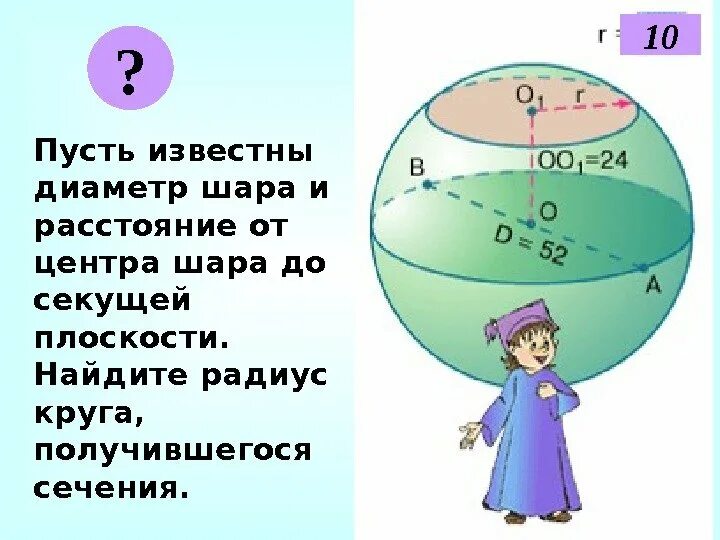 ?

Пусть известны диаметр шара и расстояние от центра шара до секущей плоскости. Найдите радиус круга, получившегося сечения.

r = 10

$O_1$ r

B $OO_1=24$

O

D = 52

A